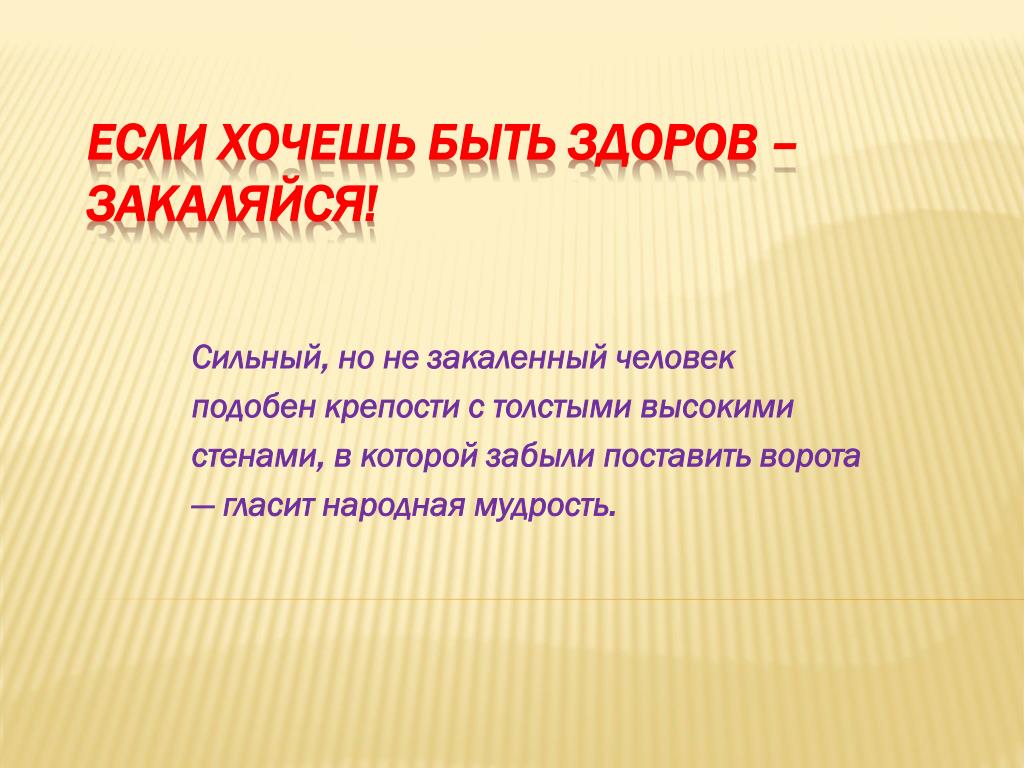 ЕСЛИ ХОЧЕШЬ БЫТЬ ЗДОРОВ – ЗАКАЛЯЙСЯ!

Сильный, но не закаленный человек подобен крепости с толстыми высокими стенами, в которой забыли поставить ворота — гласит народная мудрость.